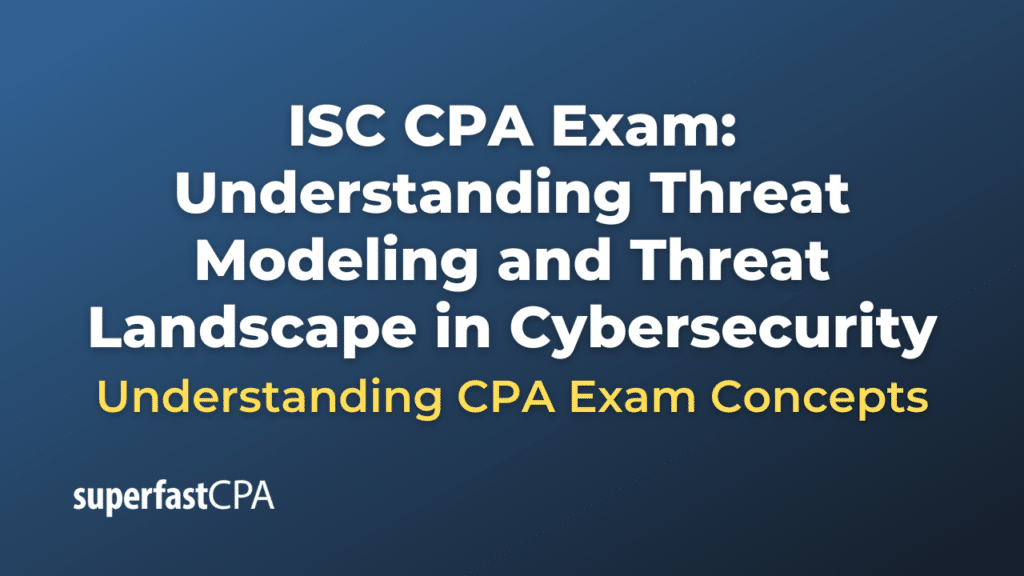 ISC CPA Exam: Understanding Threat Modeling and Threat Landscape in Cybersecurity

Understanding CPA Exam Concepts

superfastCPA